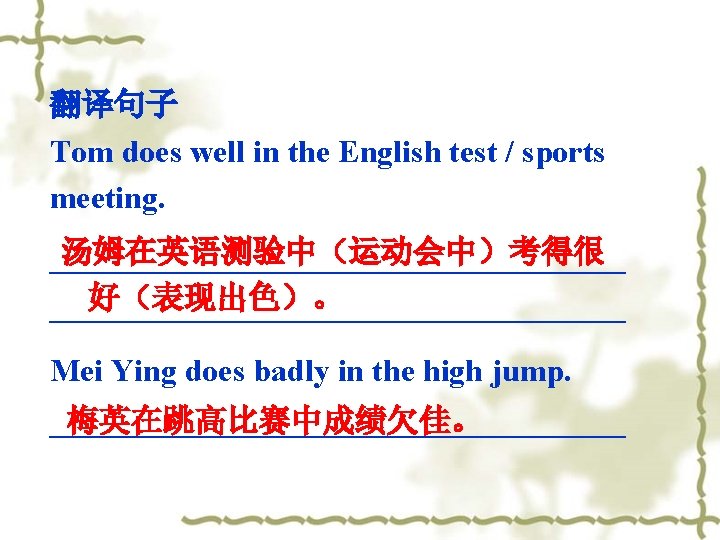 翻译句子
Tom does well in the English test / sports meeting.

汤姆在英语测验中（运动会中）考得很好（表现出色）。

Mei Ying does badly in the high jump.

梅英在跳高比赛中成绩欠佳。